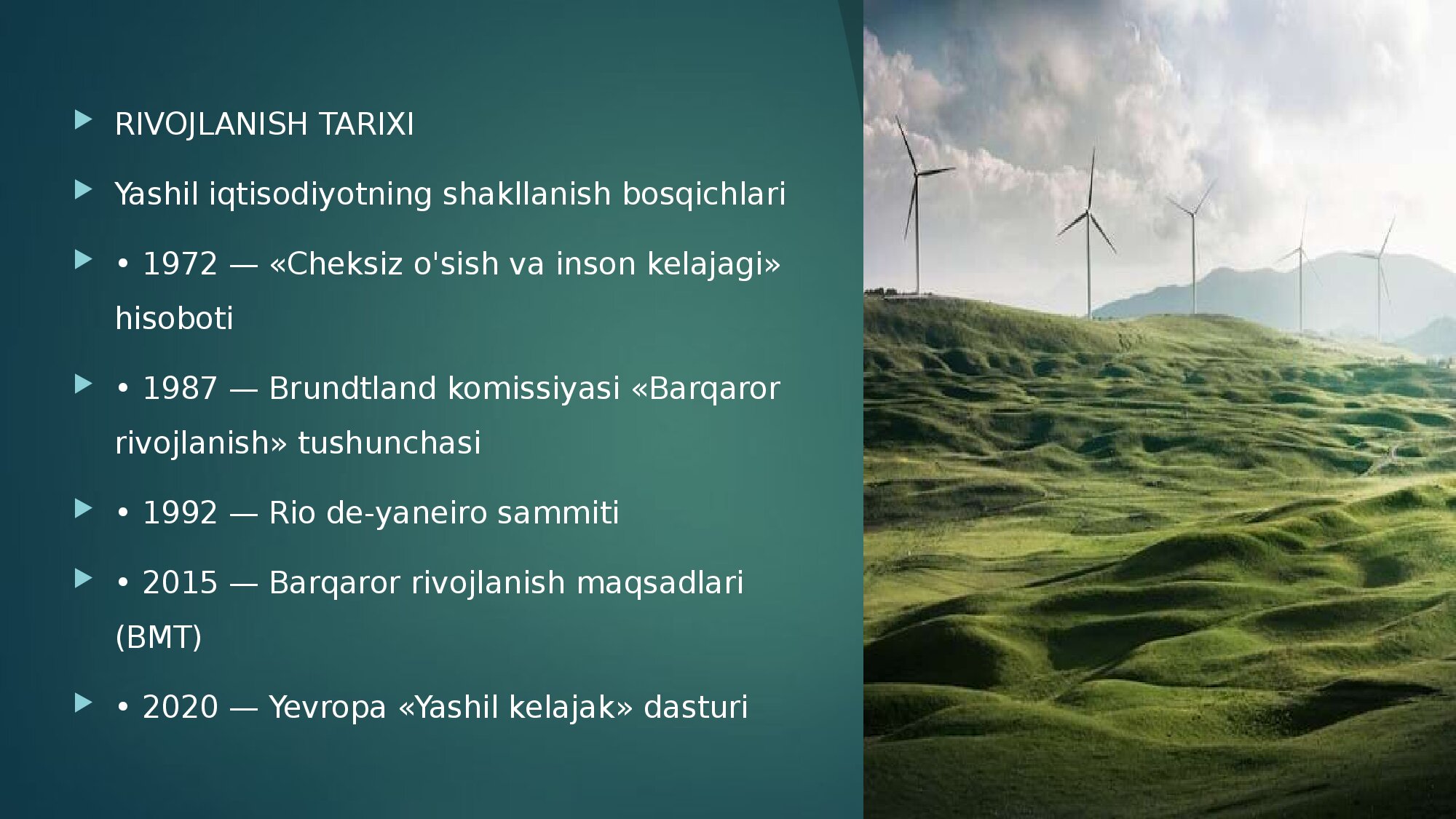 RIVOJLANISH TARIXI

Yashil iqtisodiyotning shakllanish bosqichlari

• 1972 — «Cheksiz o'sish va inson kelajagi» hisoboti

• 1987 — Brundtland komissiyasi «Barqaror rivojlanish» tushunchasi

• 1992 — Rio de-yaneiro sammiti

• 2015 — Barqaror rivojlanish maqsadlari (BMT)

• 2020 — Yevropa «Yashil kelajak» dasturi